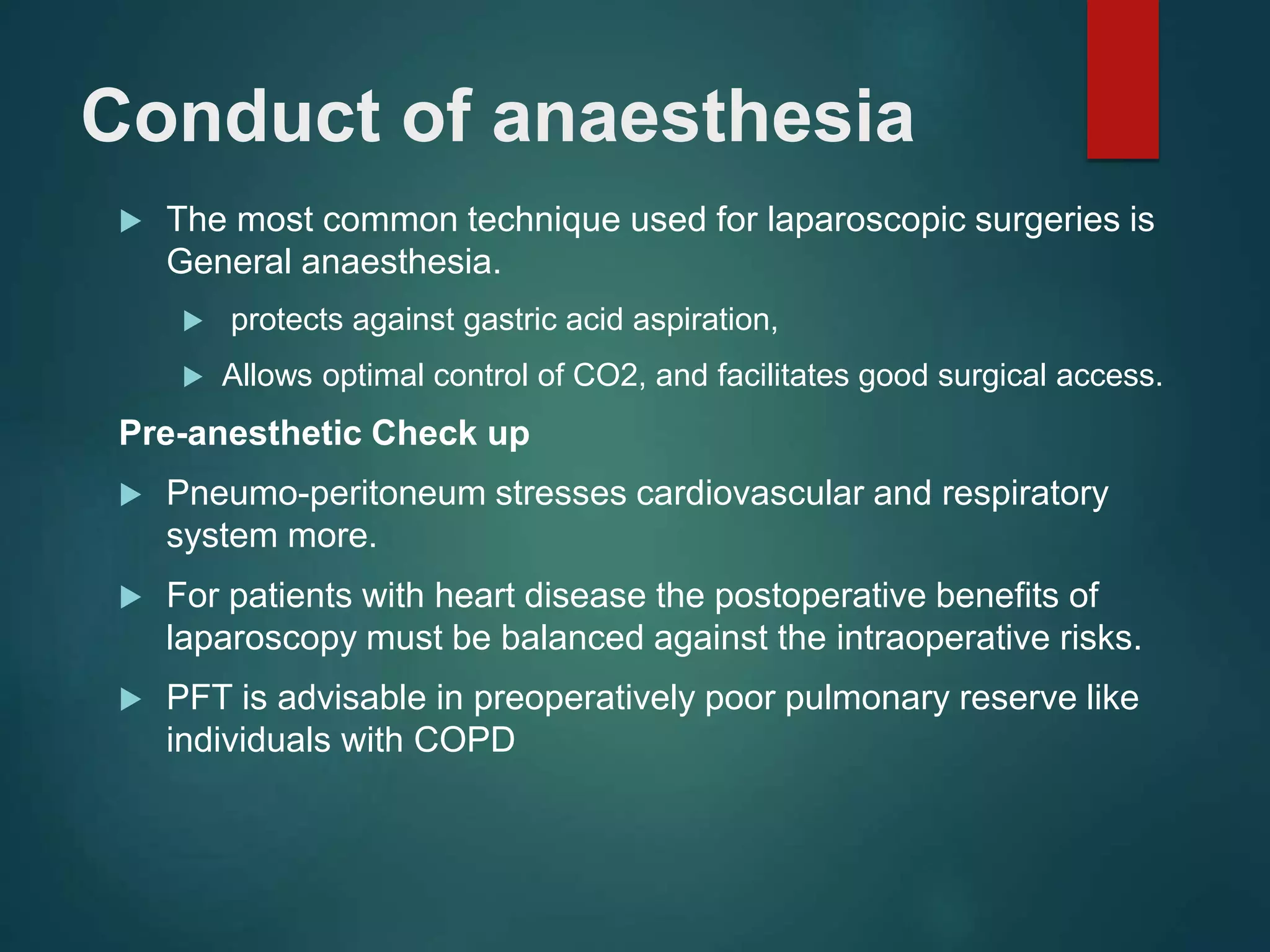 Conduct of anaesthesia

The most common technique used for laparoscopic surgeries is General anaesthesia.

protects against gastric acid aspiration,

Allows optimal control of CO2, and facilitates good surgical access.

Pre-anesthetic Check up

Pneumo-peritoneum stresses cardiovascular and respiratory system more.

For patients with heart disease the postoperative benefits of laparoscopy must be balanced against the intraoperative risks.

PFT is advisable in preoperatively poor pulmonary reserve like individuals with COPD